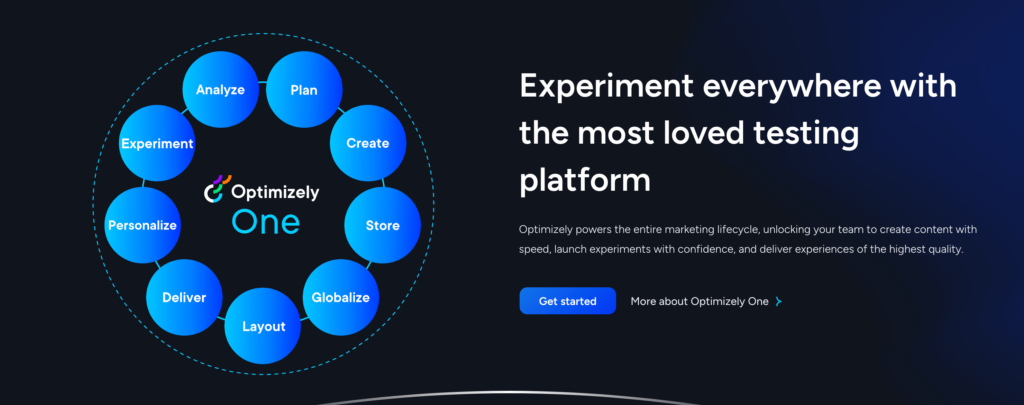 Analyze
Plan
Create
Store
Globalize
Layout
Deliver
Personalize
Experiment

Optimizely
One

Experiment everywhere with the most loved testing platform

Optimizely powers the entire marketing lifecycle, unlocking your team to create content with speed, launch experiments with confidence, and deliver experiences of the highest quality.

Get started

More about Optimizely One